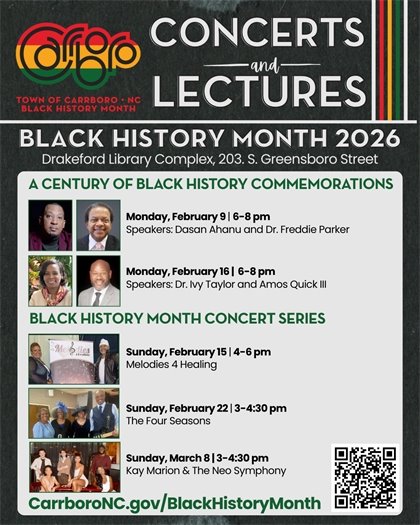 Carrboro
TOWN OF CARRBORO • NC
BLACK HISTORY MONTH

CONCERTS
and
LECTURES

BLACK HISTORY MONTH 2026
Drakeford Library Complex, 203. S. Greensboro Street

A CENTURY OF BLACK HISTORY COMMEMORATIONS

Monday, February 9 | 6-8 pm
Speakers: Dasan Ahanu and Dr. Freddie Parker

Monday, February 16 | 6-8 pm
Speakers: Dr. Ivy Taylor and Amos Quick III

BLACK HISTORY MONTH CONCERT SERIES

Melodies

Sunday, February 15 | 4-6 pm
Melodies 4 Healing

Sunday, February 22 | 3-4:30 pm
The Four Seasons

Sunday, March 8 | 3-4:30 pm
Kay Marion & The Neo Symphony

CarrboroNC.gov/BlackHistoryMonth